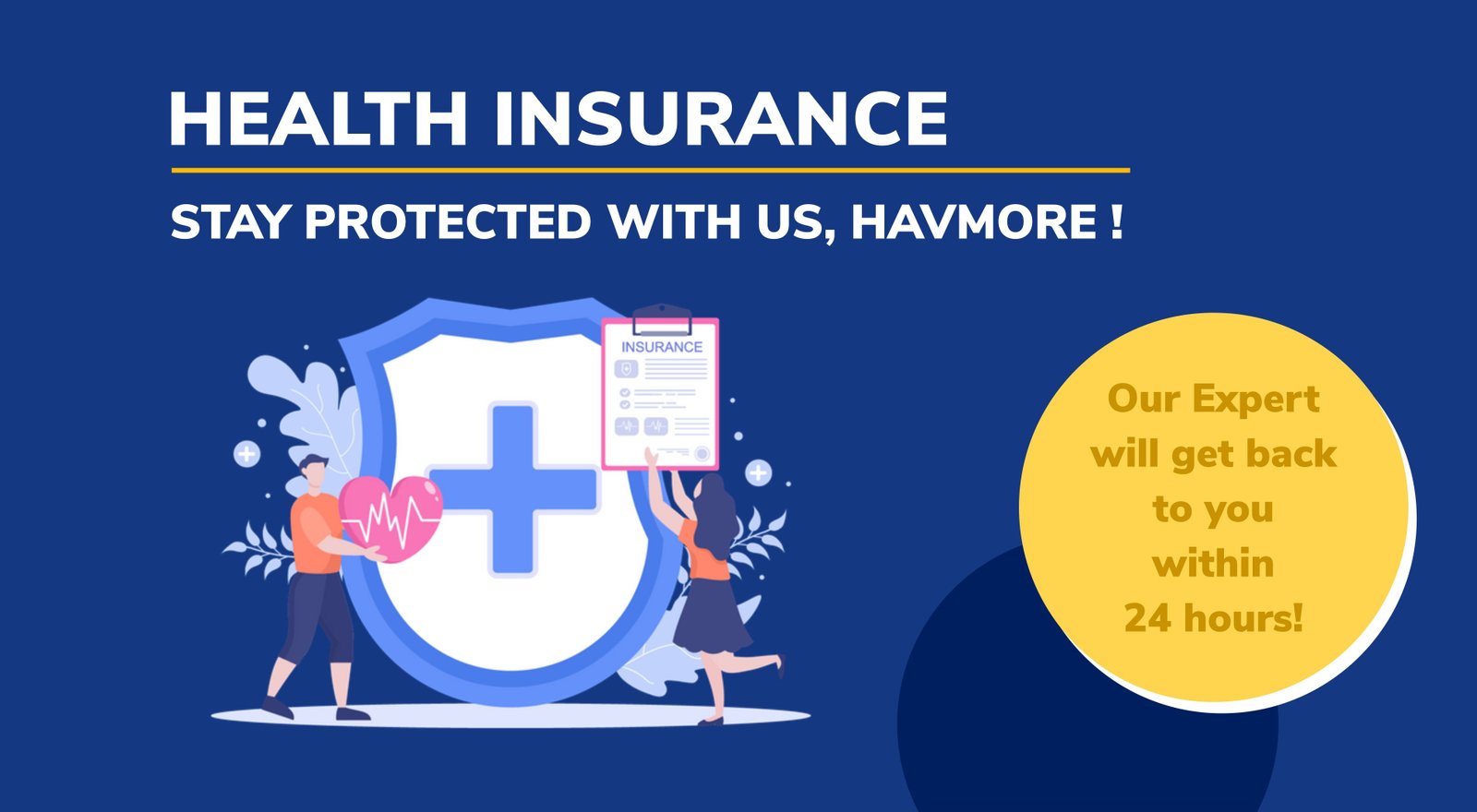 HEALTH INSURANCE

STAY PROTECTED WITH US, HAVMORE !

INSURANCE

Our Expert will get back to you within 24 hours!